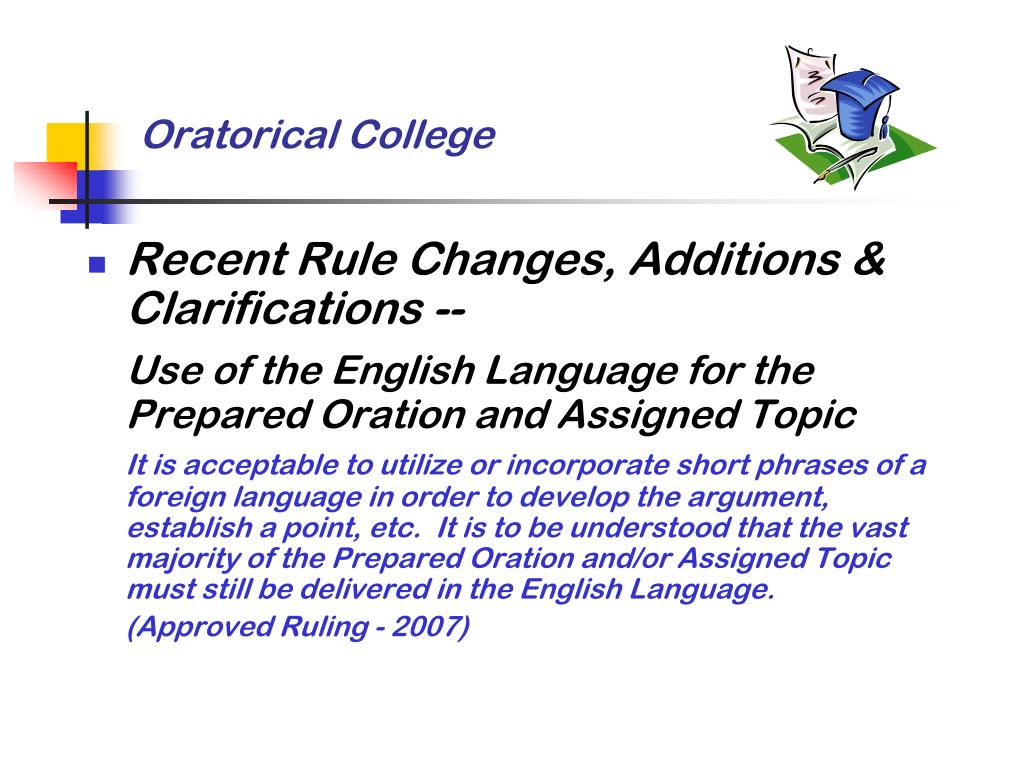 Oratorical College

Recent Rule Changes, Additions & Clarifications --

Use of the English Language for the Prepared Oration and Assigned Topic

It is acceptable to utilize or incorporate short phrases of a foreign language in order to develop the argument, establish a point, etc. It is to be understood that the vast majority of the Prepared Oration and/or Assigned Topic must still be delivered in the English Language.

(Approved Ruling - 2007)